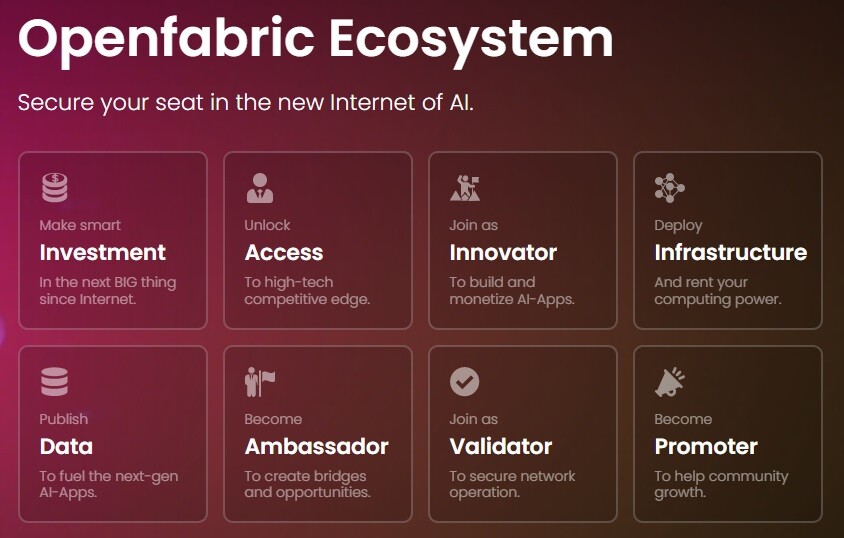 Openfabric Ecosystem

Secure your seat in the new Internet of AI.

Make smart
Investment
In the next BIG thing since Internet.

Unlock
Access
To high-tech competitive edge.

Join as
Innovator
To build and monetize AI-Apps.

Deploy
Infrastructure
And rent your computing power.

Publish
Data
To fuel the next-gen AI-Apps.

Become
Ambassador
To create bridges and opportunities.

Join as
Validator
To secure network operation.

Become
Promoter
To help community growth.